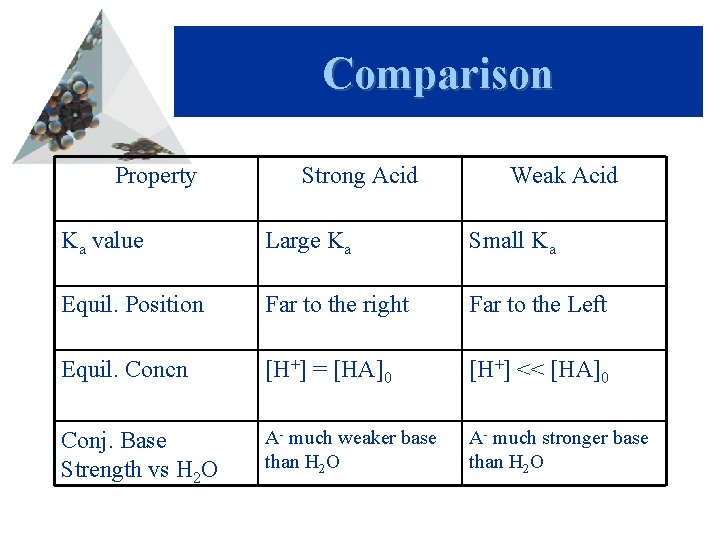 Comparison

| Property | Strong Acid | Weak Acid |
|---|---|---|
| $K_a$ value | Large $K_a$ | Small $K_a$ |
| Equil. Position | Far to the right | Far to the Left |
| Equil. Concn | $[H^+] = [HA]_0$ | $[H^+] << [HA]_0$ |
| Conj. Base Strength vs $H_2O$ | $A^-$ much weaker base than $H_2O$ | $A^-$ much stronger base than $H_2O$ |